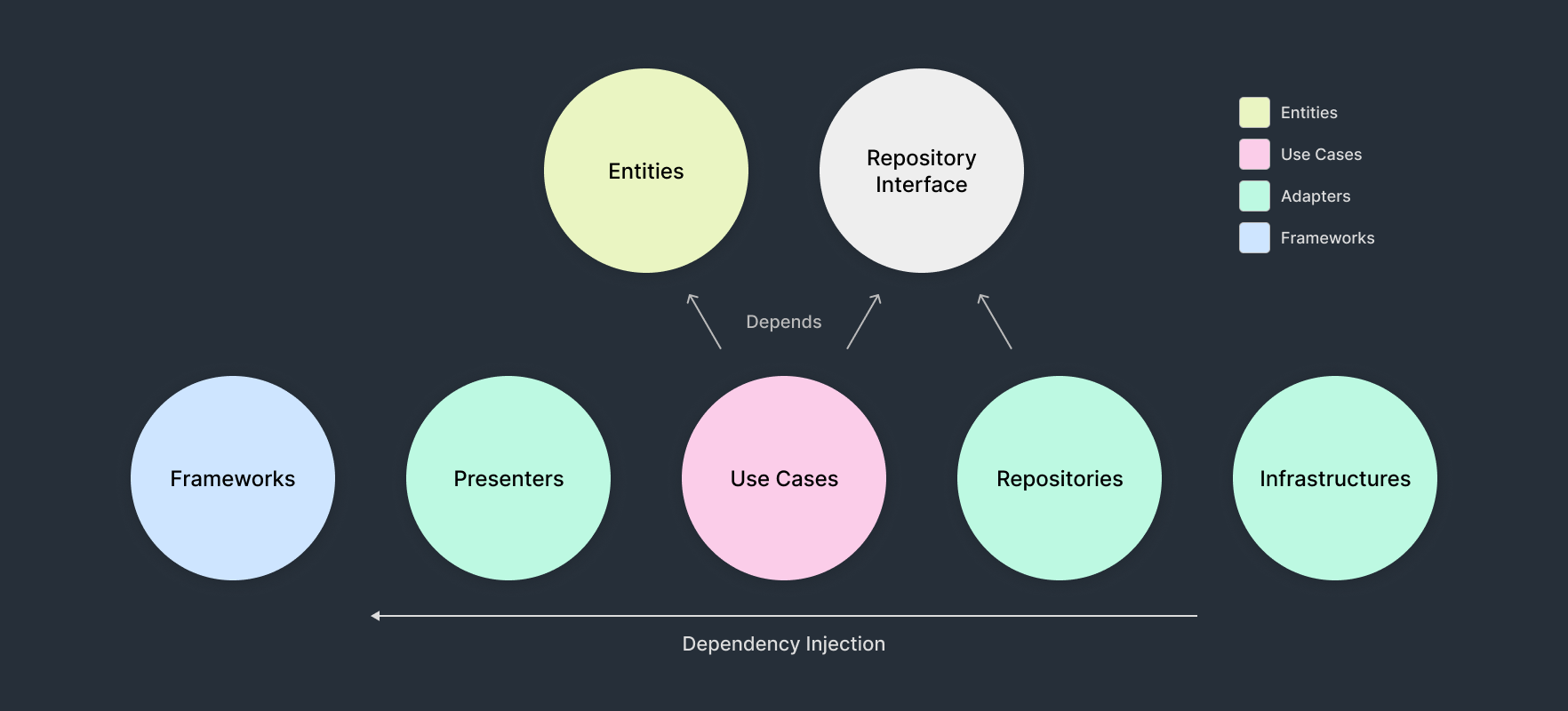 Entities

Repository Interface

Entities
Use Cases
Adapters
Frameworks

Depends

Frameworks

Presenters

Use Cases

Repositories

Infrastructures

Dependency Injection